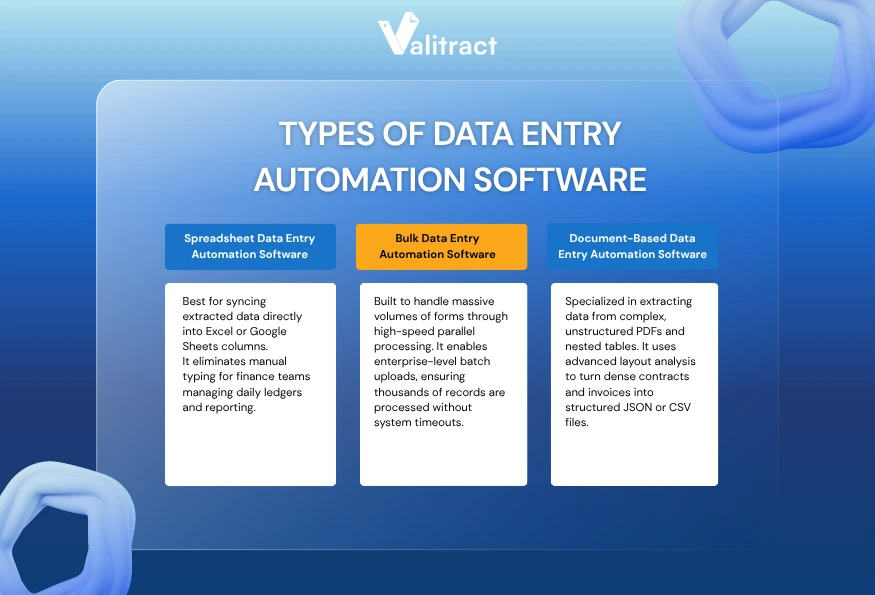 Valitract

TYPES OF DATA ENTRY AUTOMATION SOFTWARE

Spreadsheet Data Entry Automation Software

Best for syncing extracted data directly into Excel or Google Sheets columns.
It eliminates manual typing for finance teams managing daily ledgers and reporting.

Bulk Data Entry Automation Software

Built to handle massive volumes of forms through high-speed parallel processing. It enables enterprise-level batch uploads, ensuring thousands of records are processed without system timeouts.

Document-Based Data Entry Automation Software

Specialized in extracting data from complex, unstructured PDFs and nested tables. It uses advanced layout analysis to turn dense contracts and invoices into structured JSON or CSV files.